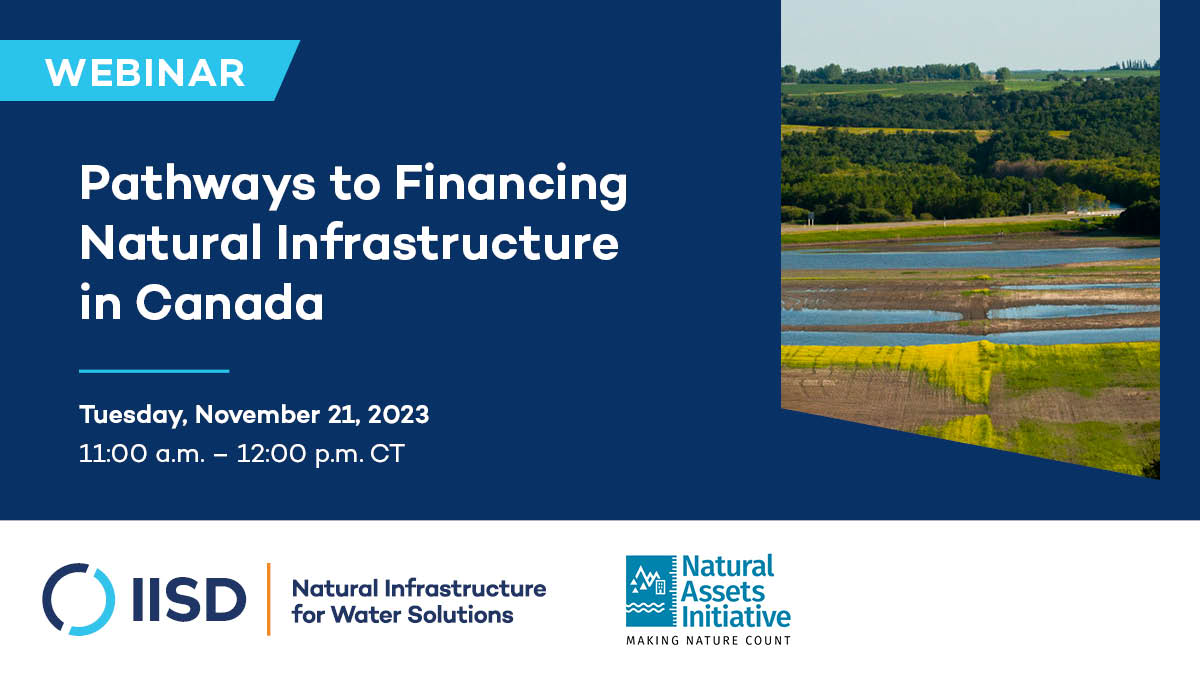 WEBINAR

Pathways to Financing Natural Infrastructure in Canada

Tuesday, November 21, 2023
11:00 a.m. – 12:00 p.m. CT

IISD

Natural Infrastructure for Water Solutions

Natural Assets Initiative
MAKING NATURE COUNT